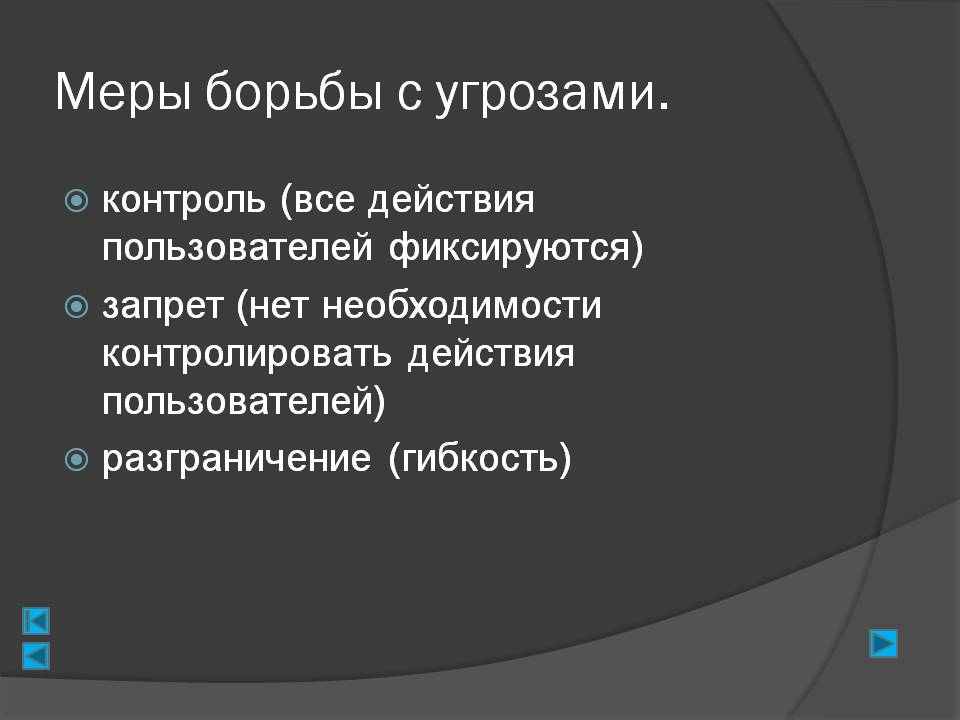 Меры борьбы с угрозами.

контроль (все действия пользователей фиксируются)

запрет (нет необходимости контролировать действия пользователей)

разграничение (гибкость)